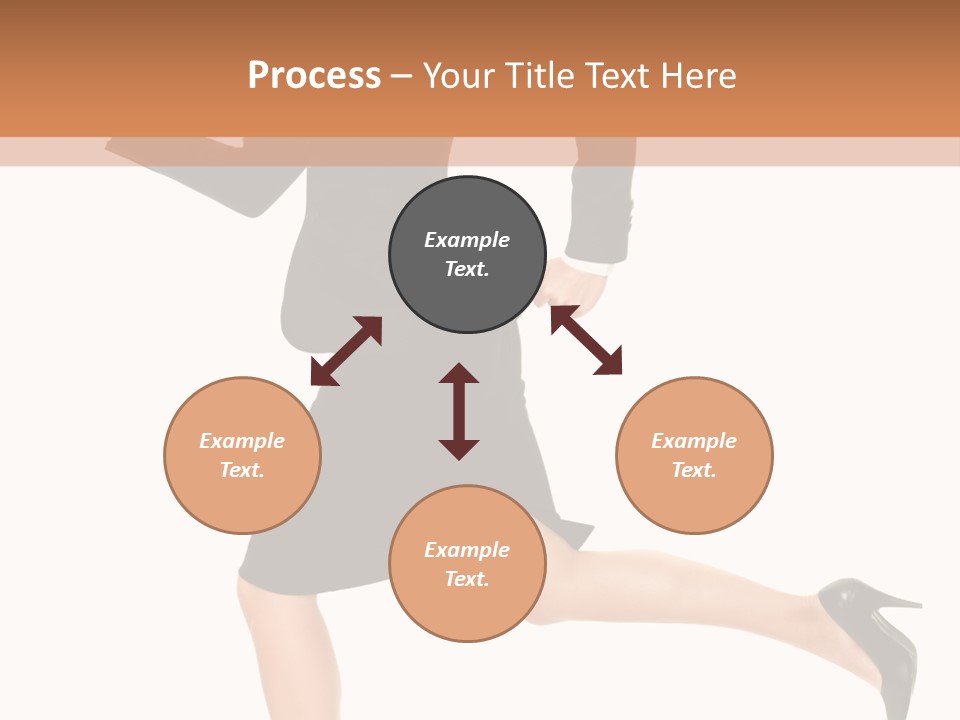 Process – Your Title Text Here

Example Text.

Example Text.

Example Text.

Example Text.